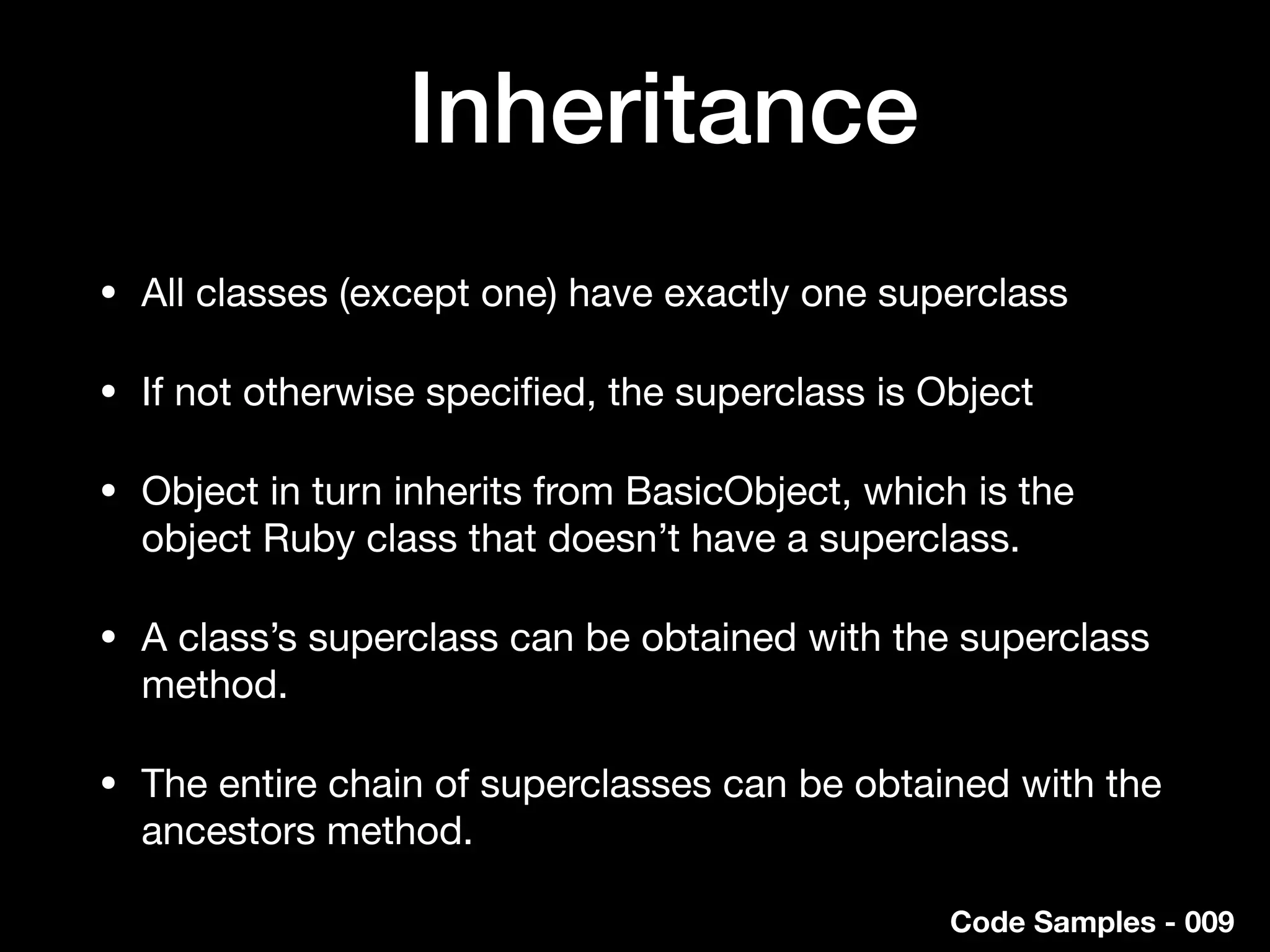 Inheritance

• All classes (except one) have exactly one superclass

• If not otherwise specified, the superclass is Object

• Object in turn inherits from BasicObject, which is the object Ruby class that doesn’t have a superclass.

• A class’s superclass can be obtained with the superclass method.

• The entire chain of superclasses can be obtained with the ancestors method.

Code Samples - 009